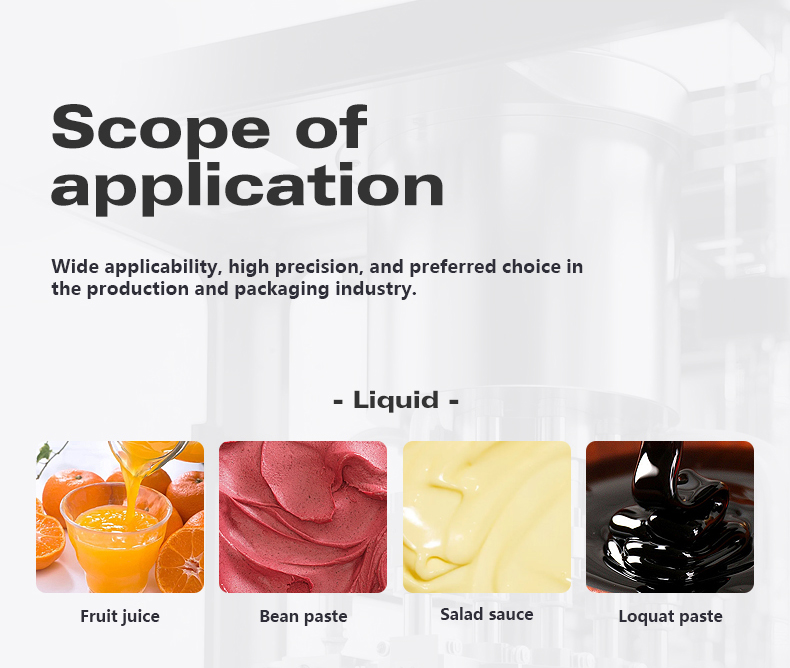 Scope of application

Wide applicability, high precision, and preferred choice in the production and packaging industry.

- Liquid -

Fruit juice

Bean paste

Salad sauce

Loquat paste